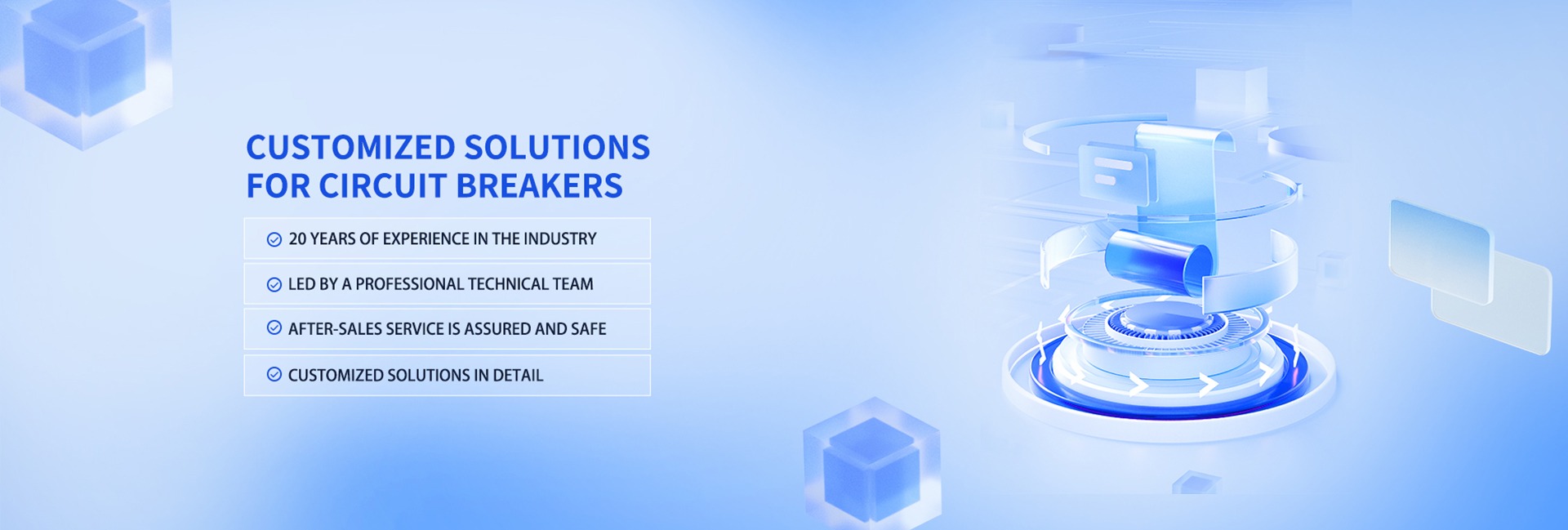 CUSTOMIZED SOLUTIONS FOR CIRCUIT BREAKERS

20 YEARS OF EXPERIENCE IN THE INDUSTRY

LED BY A PROFESSIONAL TECHNICAL TEAM

AFTER-SALES SERVICE IS ASSURED AND SAFE

CUSTOMIZED SOLUTIONS IN DETAIL